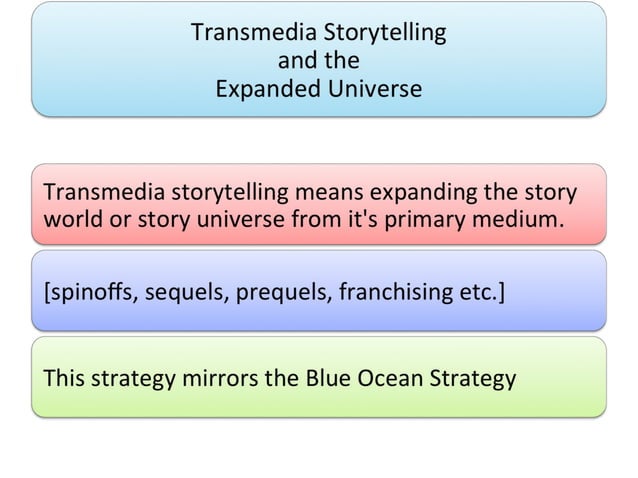 Transmedia Storytelling
and the
Expanded Universe

Transmedia storytelling means expanding the story world or story universe from it's primary medium.

[spinoffs, sequels, prequels, franchising etc.]

This strategy mirrors the Blue Ocean Strategy